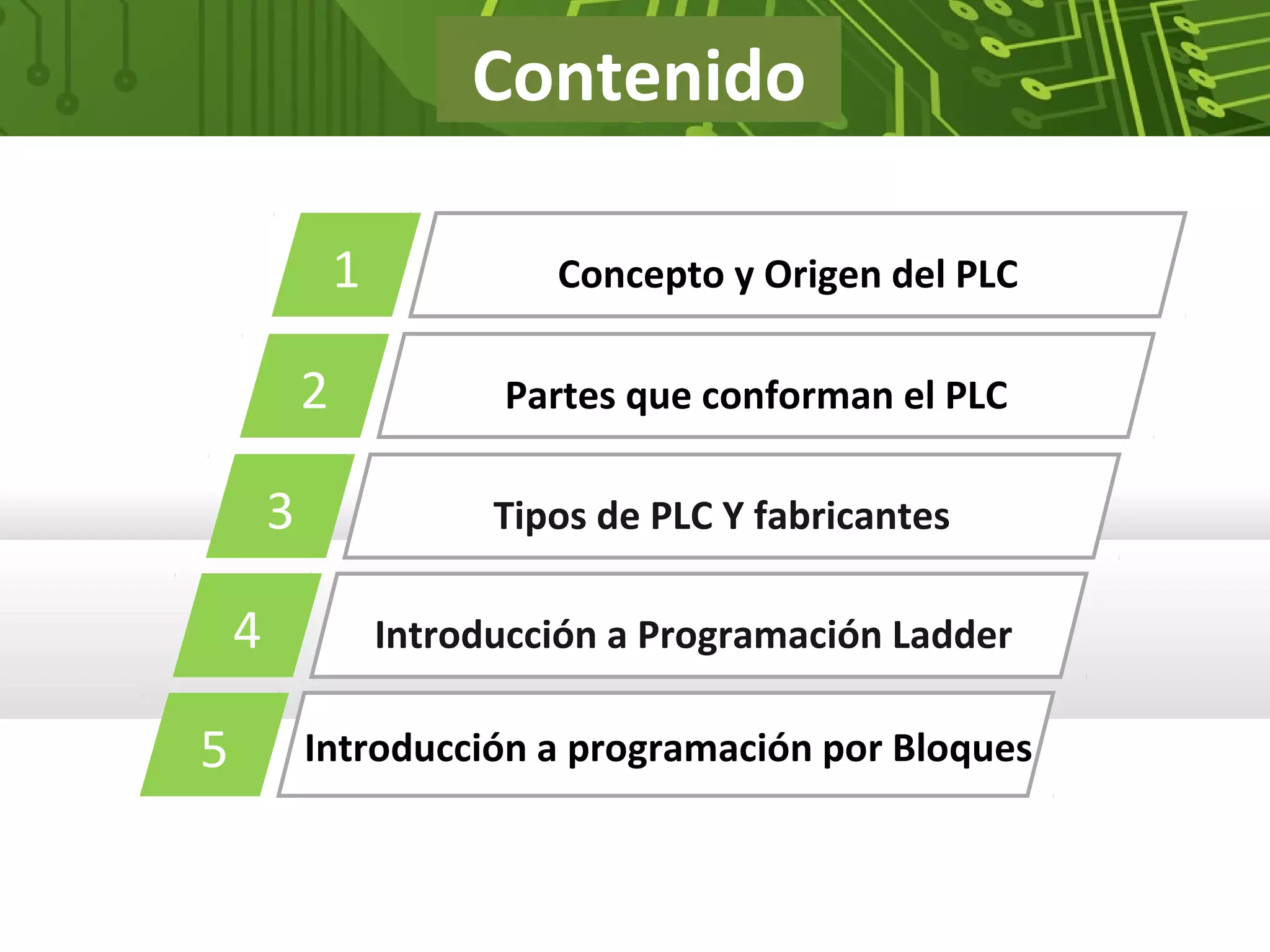 Contenido

1 Concepto y Origen del PLC

2 Partes que conforman el PLC

3 Tipos de PLC Y fabricantes

4 Introducción a Programación Ladder

5 Introducción a programación por Bloques